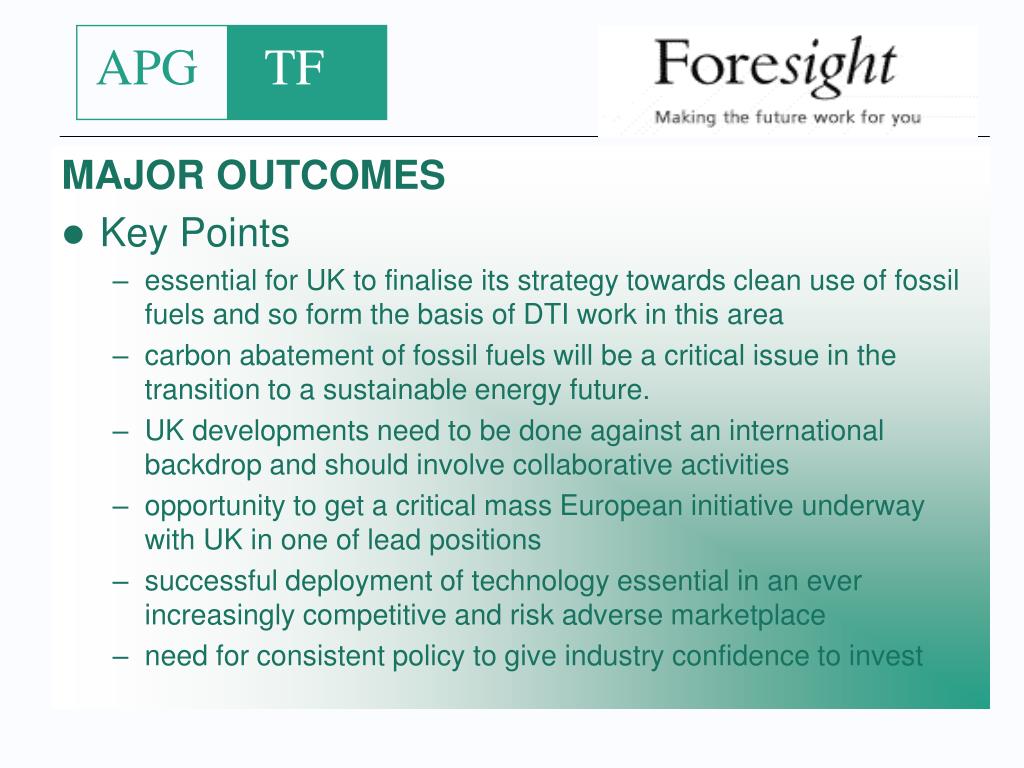 APG TF

Foresight
Making the future work for you

MAJOR OUTCOMES

● Key Points

– essential for UK to finalise its strategy towards clean use of fossil fuels and so form the basis of DTI work in this area

– carbon abatement of fossil fuels will be a critical issue in the transition to a sustainable energy future.

– UK developments need to be done against an international backdrop and should involve collaborative activities

– opportunity to get a critical mass European initiative underway with UK in one of lead positions

– successful deployment of technology essential in an ever increasingly competitive and risk adverse marketplace

– need for consistent policy to give industry confidence to invest